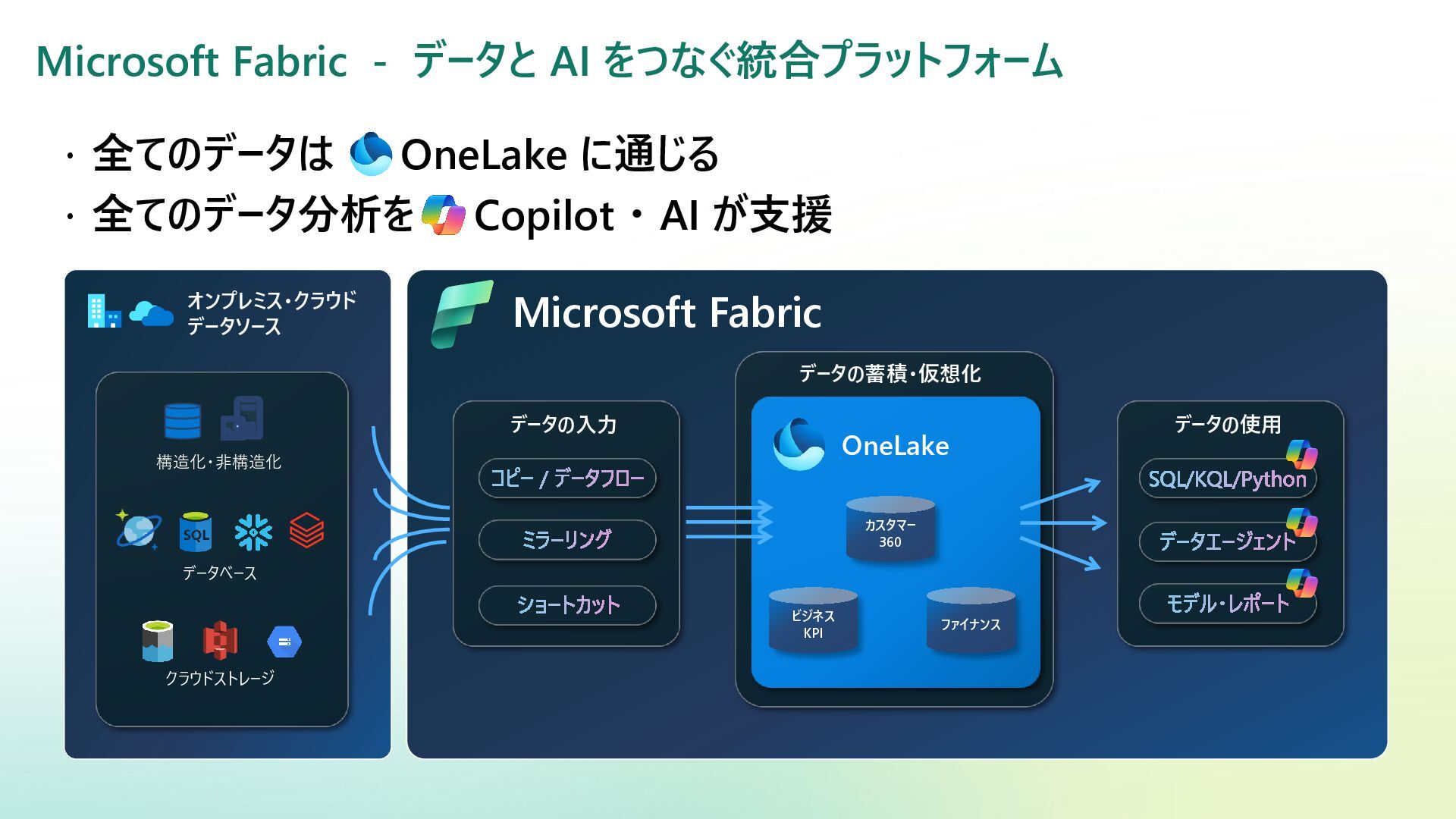 Microsoft Fabric - データと AI をつなぐ統合プラットフォーム

· 全てのデータは OneLake に通じる
· 全てのデータ分析を Copilot・AI が支援

オンプレミス・クラウド データソース

構造化・非構造化

SQL

データベース

クラウドストレージ

Microsoft Fabric

データの入力

コピー / データフロー

ミラーリング

ショートカット

データの蓄積・仮想化

OneLake

カスタマー 360

ビジネス KPI

ファイナンス

データの使用

SQL/KQL/Python

データエージェント

モデル・レポート